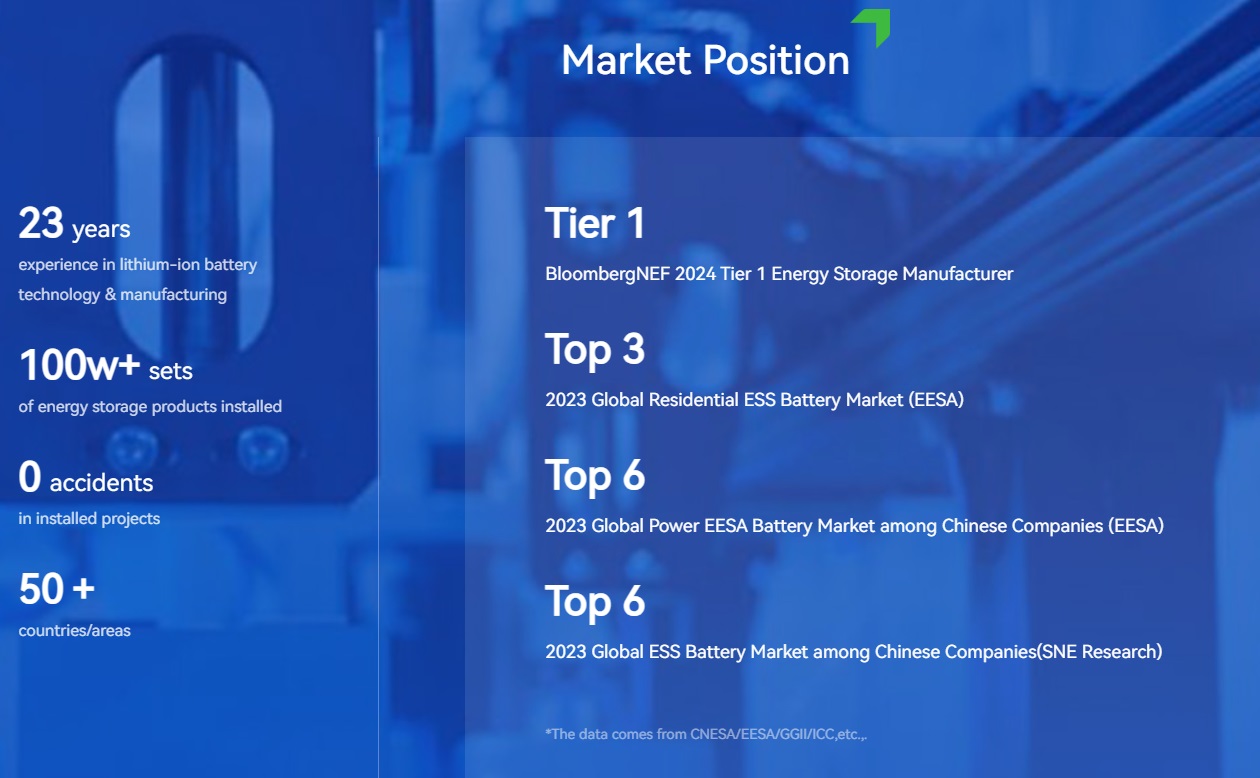 Market Position

23 years
experience in lithium-ion battery technology & manufacturing

100w+ sets
of energy storage products installed

0 accidents
in installed projects

50 +
countries/areas

Tier 1
BloombergNEF 2024 Tier 1 Energy Storage Manufacturer

Top 3
2023 Global Residential ESS Battery Market (EESA)

Top 6
2023 Global Power EESA Battery Market among Chinese Companies (EESA)

Top 6
2023 Global ESS Battery Market among Chinese Companies(SNE Research)

*The data comes from CNESA/EESA/GGII/ICC,etc.,.